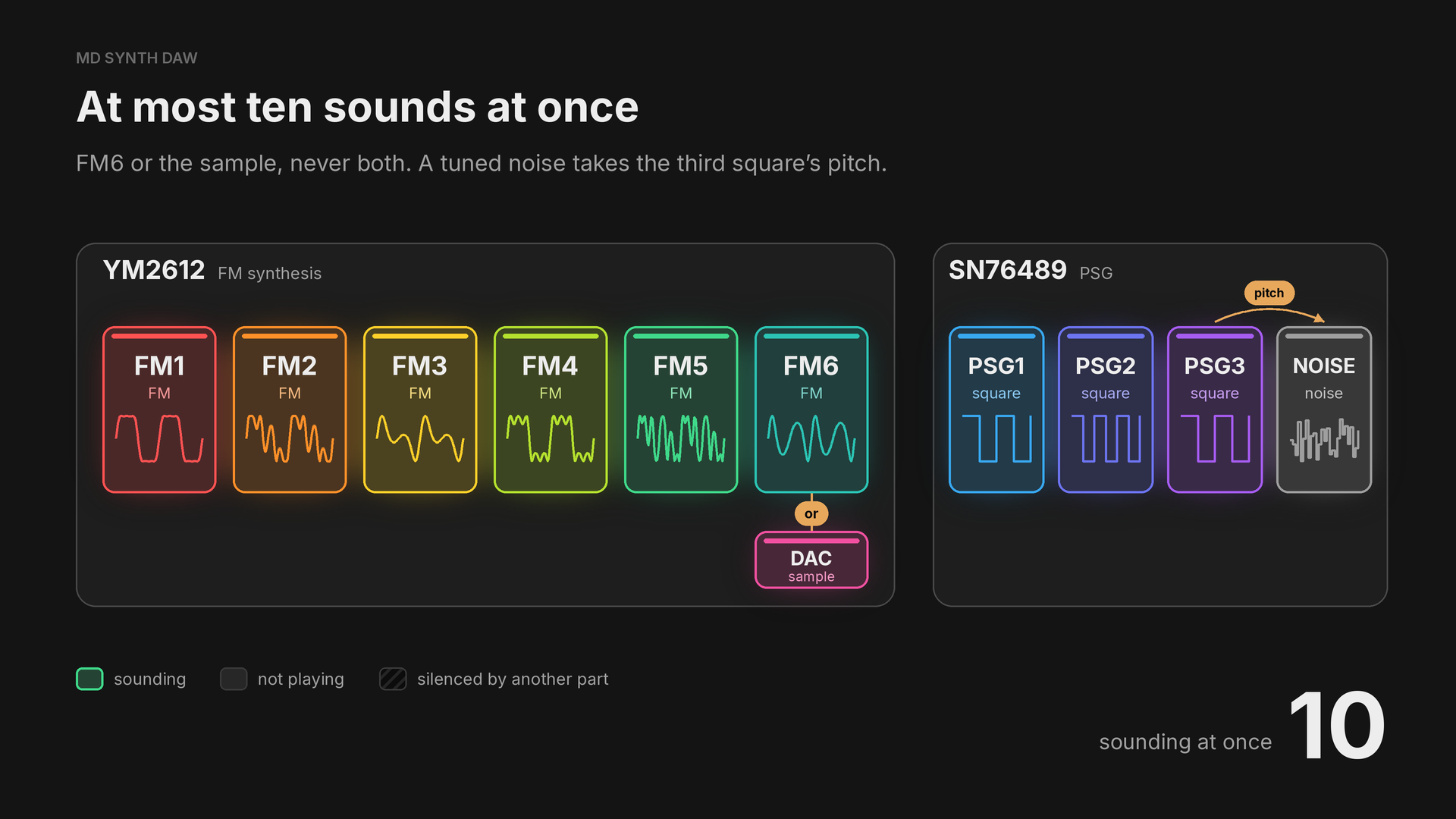 MD SYNTH DAW

At most ten sounds at once

FM6 or the sample, never both. A tuned noise takes the third square's pitch.

YM2612 FM synthesis

FM1
FM

FM2
FM

FM3
FM

FM4
FM

FM5
FM

FM6
FM

or

DAC
sample

SN76489 PSG

pitch

PSG1
square

PSG2
square

PSG3
square

NOISE
noise

sounding

not playing

silenced by another part

sounding at once 10